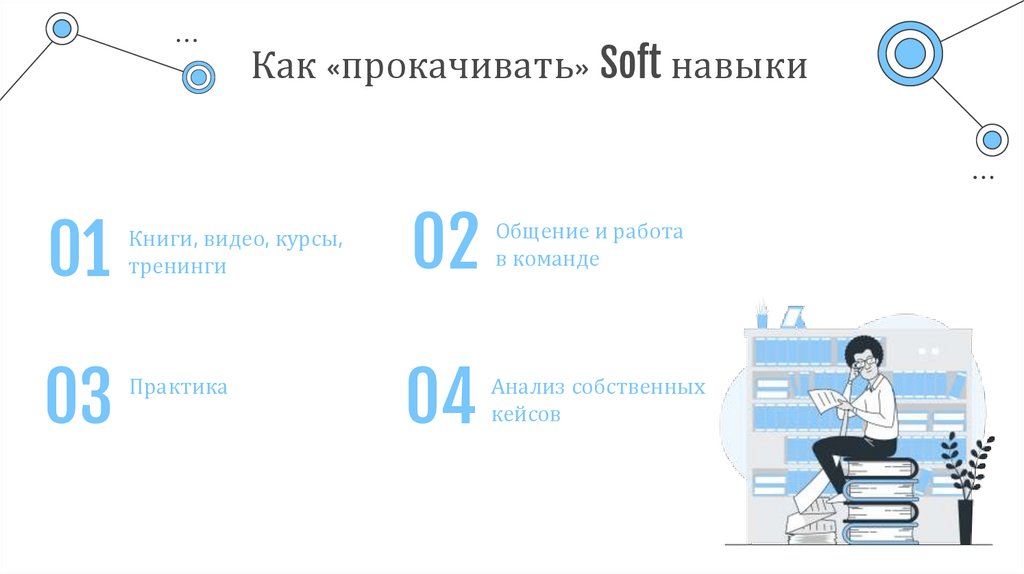 …

Как «прокачивать» Soft навыки

…

01 Книги, видео, курсы, тренинги

02 Общение и работа в команде

03 Практика

04 Анализ собственных кейсов